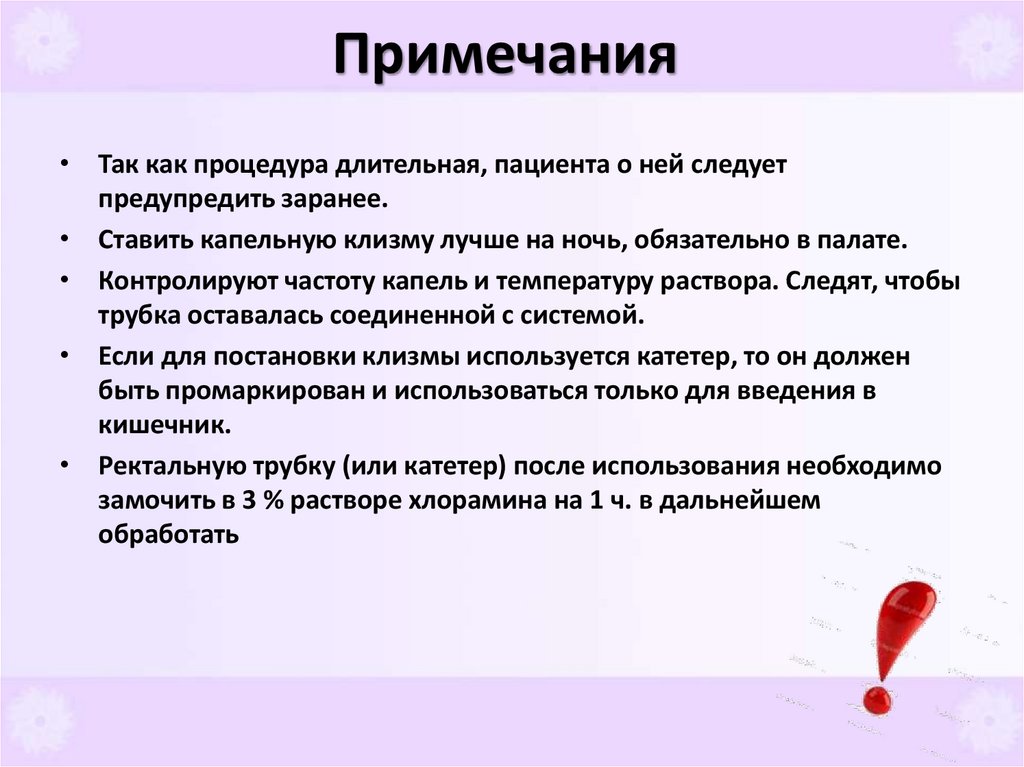 Примечания

• Так как процедура длительная, пациента о ней следует предупредить заранее.

• Ставить капельную клизму лучше на ночь, обязательно в палате.

• Контролируют частоту капель и температуру раствора. Следят, чтобы трубка оставалась соединенной с системой.

• Если для постановки клизмы используется катетер, то он должен быть промаркирован и использоваться только для введения в кишечник.

• Ректальную трубку (или катетер) после использования необходимо замочить в 3 % растворе хлорамина на 1 ч. в дальнейшем обработать